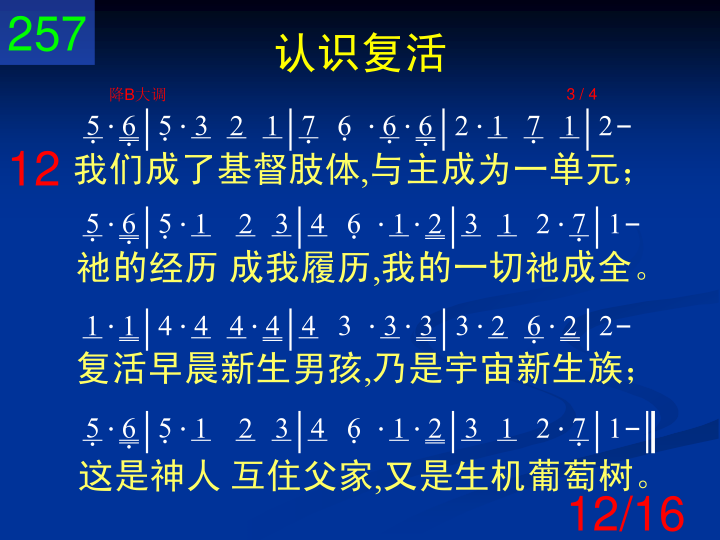 257

认识复活

降B大调 3 / 4

5 · 6 | 5 · 3 2 1 | 7 6 · 6 · 6 | 2 · 1 7 1 | 2 –

12 我们成了基督肢体,与主成为一单元;

5 · 6 | 5 · 1 2 3 | 4 6 · 1 · 2 | 3 1 2 · 7 | 1 –

祂的经历 成我履历,我的一切祂成全。

1 · 1 | 4 · 4 4 · 4 | 4 3 · 3 · 3 | 3 · 2 6 · 2 | 2 –

复活早晨新生男孩,乃是宇宙新生族;

5 · 6 | 5 · 1 2 3 | 4 6 · 1 · 2 | 3 1 2 · 7 | 1 – ‖

这是神人 互住父家,又是生机葡萄树。

12/16